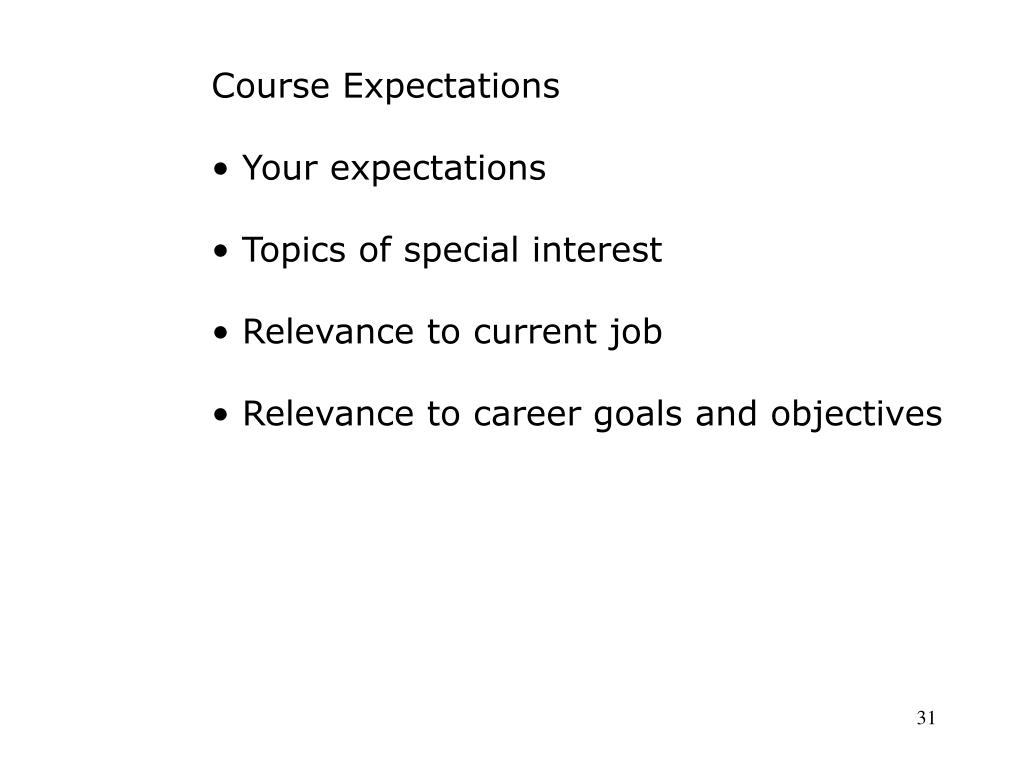 Course Expectations

• Your expectations

• Topics of special interest

• Relevance to current job

• Relevance to career goals and objectives

31